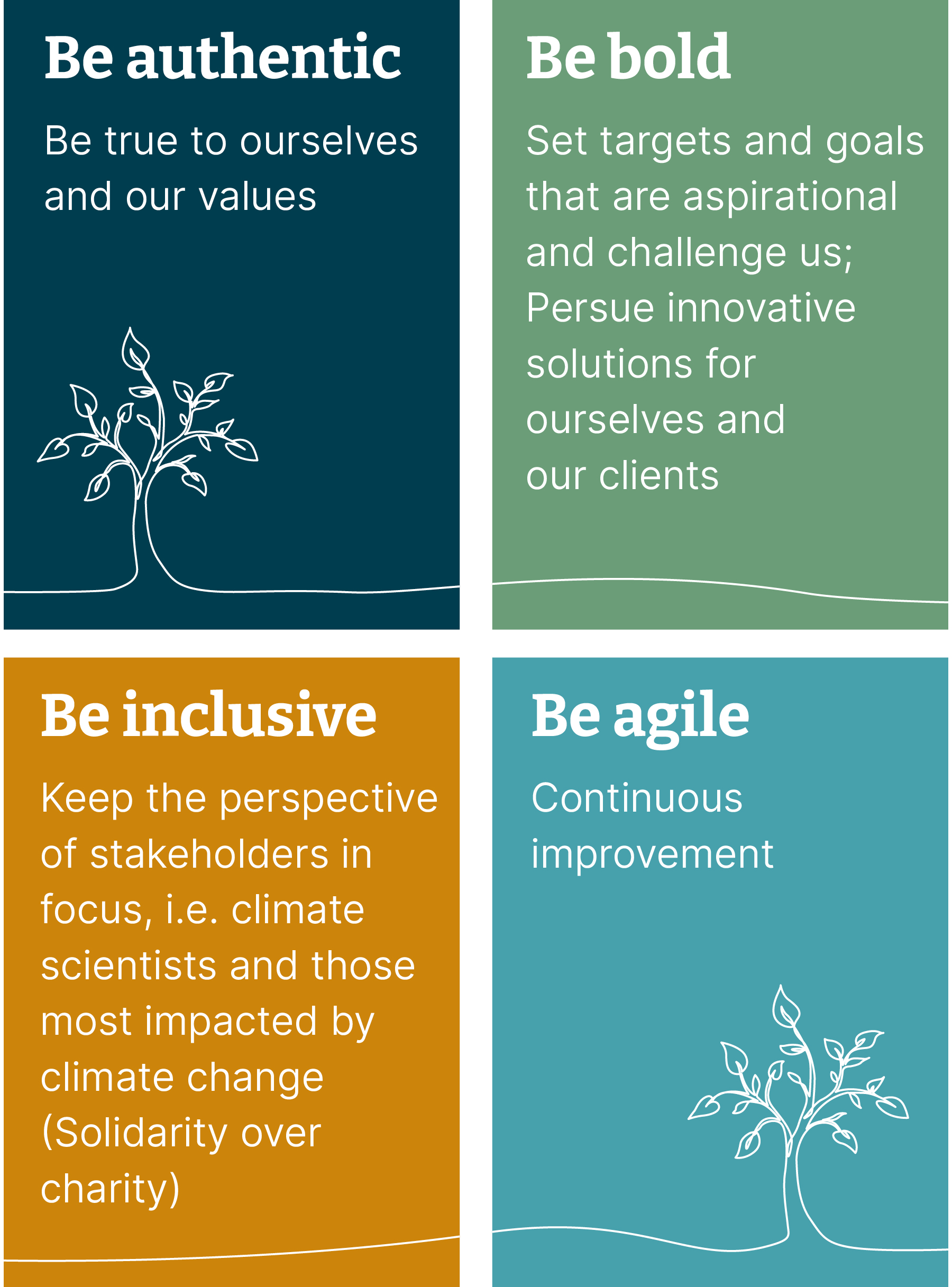 Be authentic

Be true to ourselves and our values

Be bold

Set targets and goals that are aspirational and challenge us; Persue innovative solutions for ourselves and our clients

Be inclusive

Keep the perspective of stakeholders in focus, i.e. climate scientists and those most impacted by climate change (Solidarity over charity)

Be agile

Continuous improvement